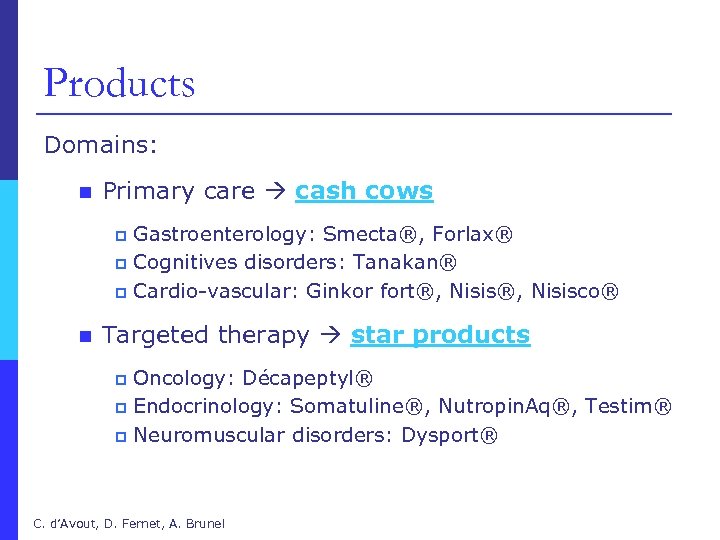 Products

Domains:

Primary care → cash cows

Gastroenterology: Smecta®, Forlax®
Cognitives disorders: Tanakan®
Cardio-vascular: Ginkor fort®, Nisis®, Nisisco®

Targeted therapy → star products

Oncology: Décapeptyl®
Endocrinology: Somatuline®, NutropinAq®, Testim®
Neuromuscular disorders: Dysport®

C. d'Avout, D. Fernet, A. Brunel